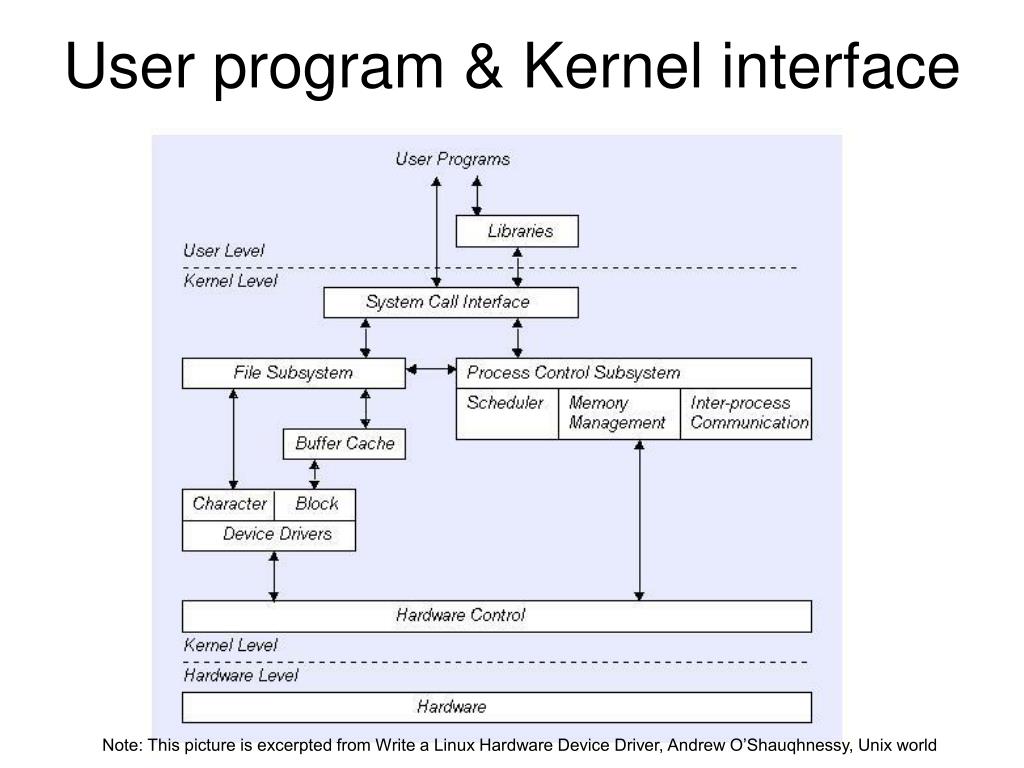 User program & Kernel interface

User Programs

Libraries

User Level

Kernel Level

System Call Interface

File Subsystem

Process Control Subsystem

Scheduler

Memory Management

Inter-process Communication

Buffer Cache

Character

Block

Device Drivers

Hardware Control

Kernel Level

Hardware Level

Hardware

Note: This picture is excerpted from Write a Linux Hardware Device Driver, Andrew O'Shauqhnessy, Unix world